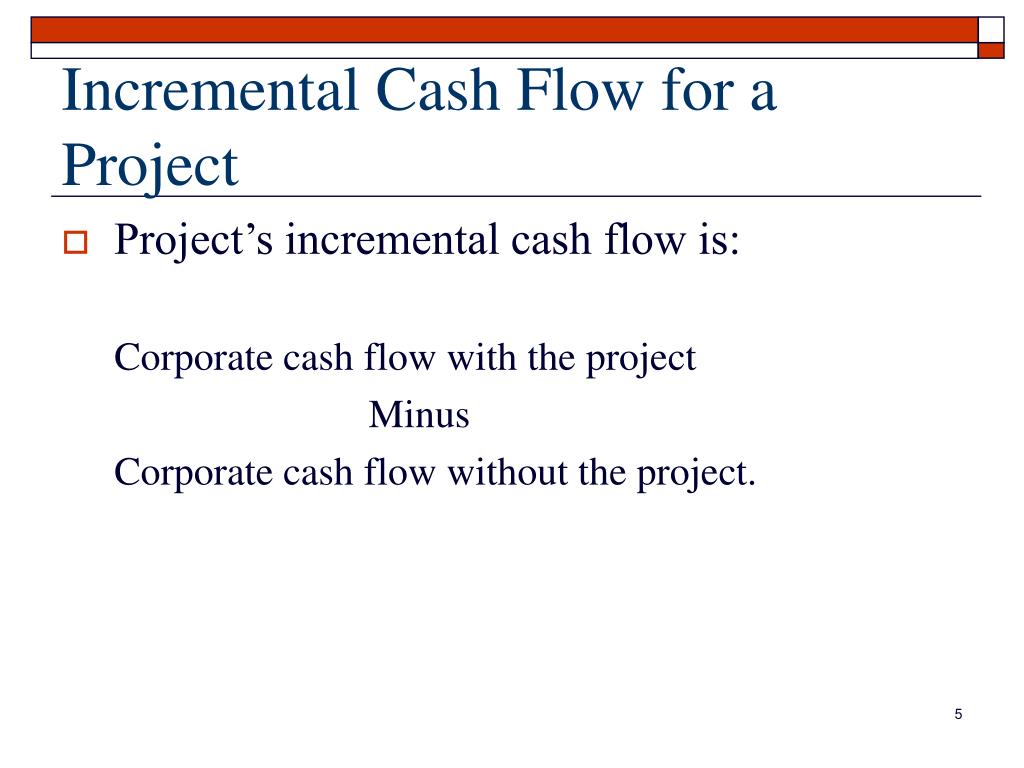 Incremental Cash Flow for a Project

Project’s incremental cash flow is:

Corporate cash flow with the project

Minus

Corporate cash flow without the project.

5